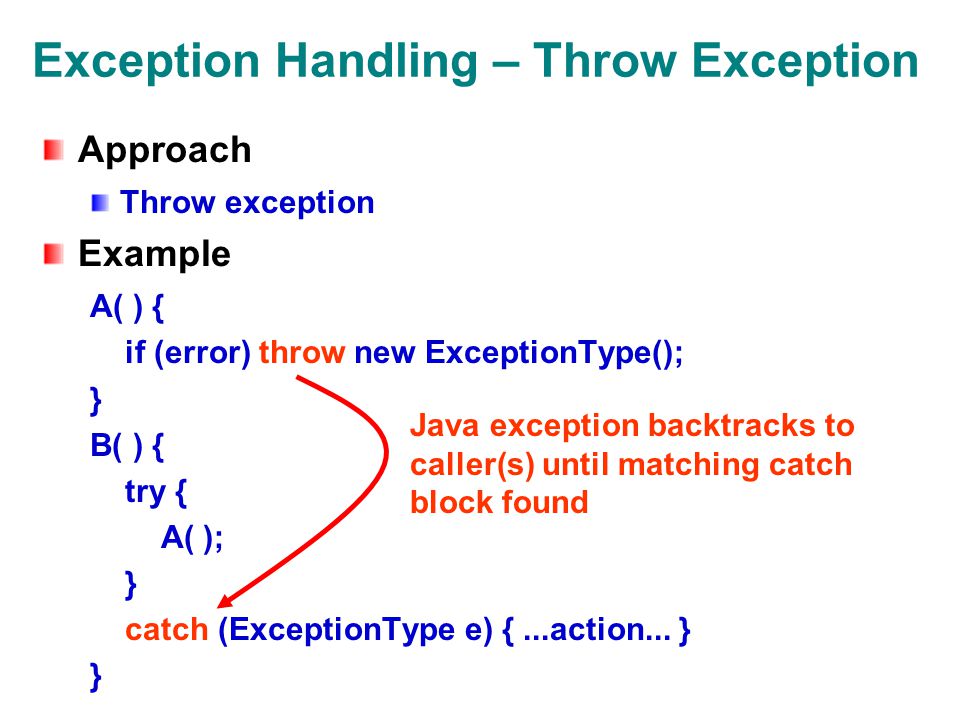 Exception Handling – Throw Exception

Approach

Throw exception

Example

A( ) {
if (error) throw new ExceptionType();
}
B( ) {
try {
A( );
}
catch (ExceptionType e) { ...action... }
}

Java exception backtracks to caller(s) until matching catch block found